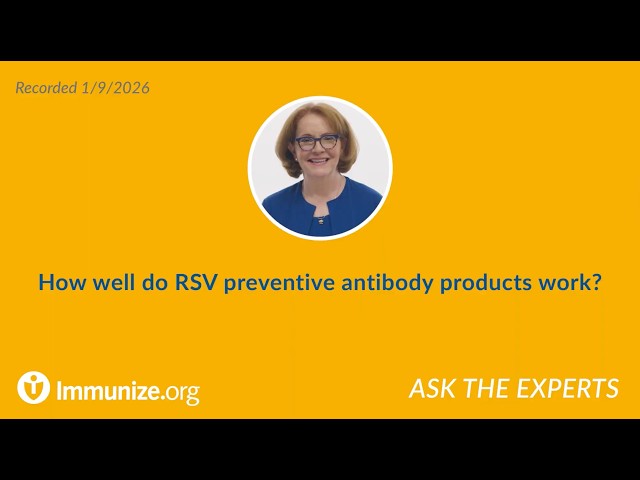 Recorded 1/9/2026

How well do RSV preventive antibody products work?

Immunize.org

ASK THE EXPERTS